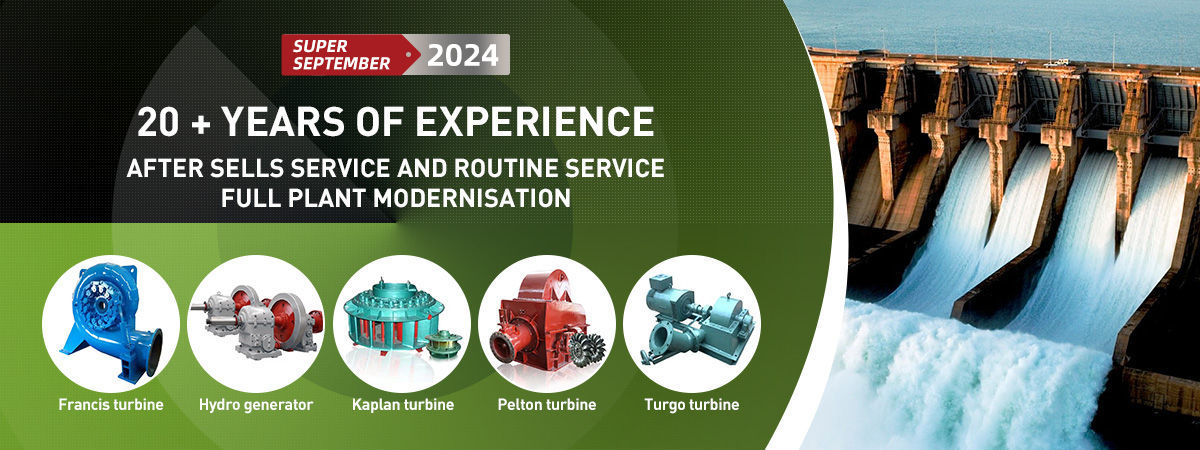 SUPER SEPTEMBER 2024

20 + YEARS OF EXPERIENCE

AFTER SELLS SERVICE AND ROUTINE SERVICE
FULL PLANT MODERNISATION

Francis turbine

Hydro generator

Kaplan turbine

Pelton turbine

Turgo turbine